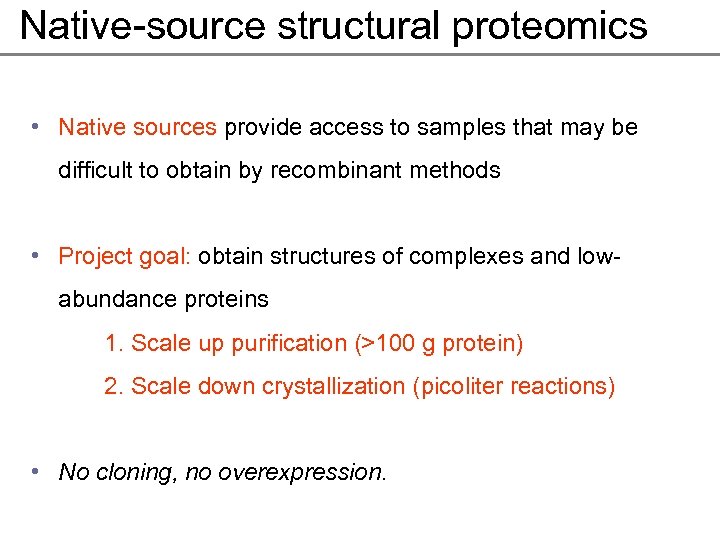 Native-source structural proteomics

• Native sources provide access to samples that may be difficult to obtain by recombinant methods

• Project goal: obtain structures of complexes and low-abundance proteins

1. Scale up purification (>100 g protein)

2. Scale down crystallization (picoliter reactions)

• No cloning, no overexpression.